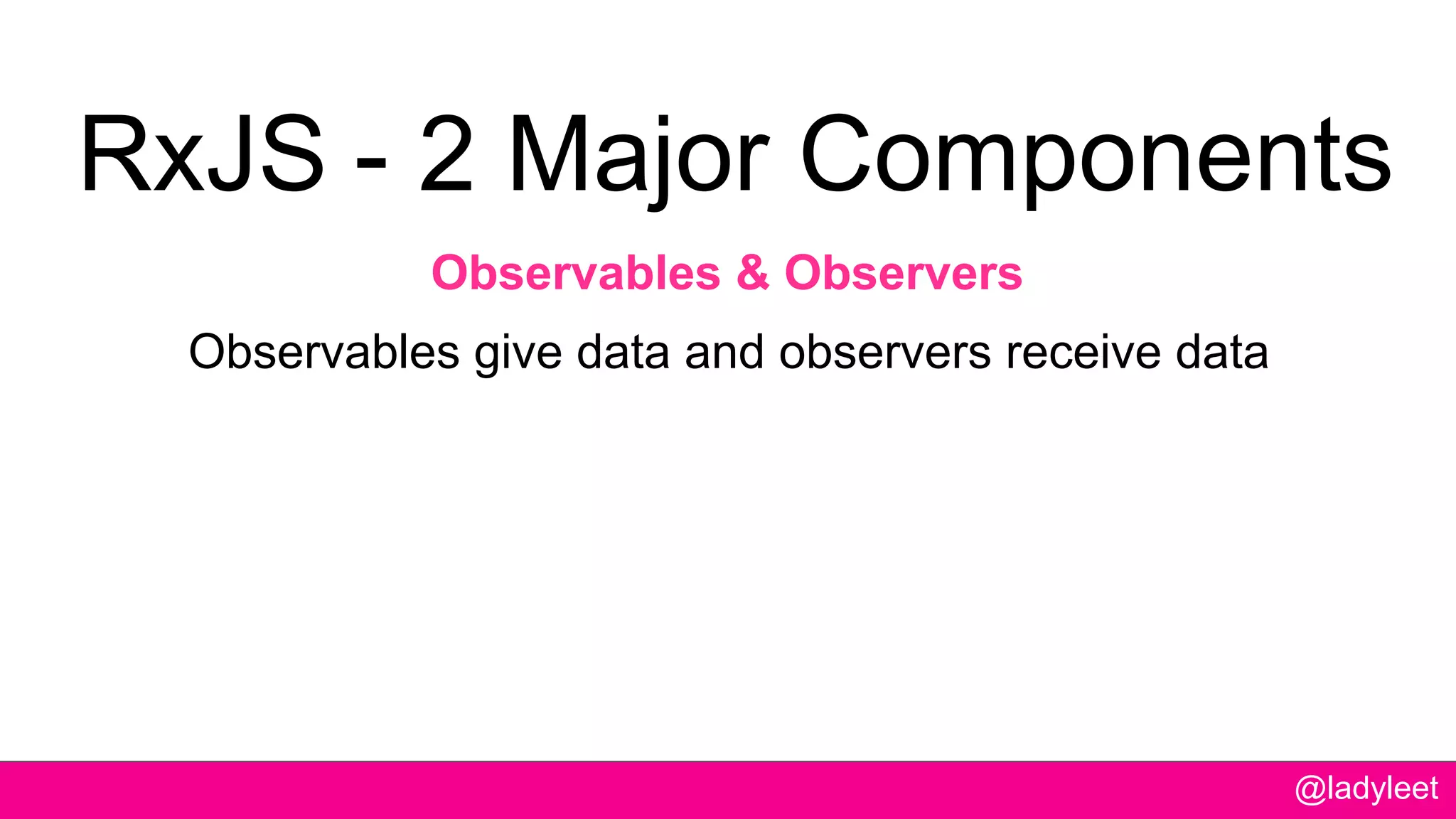 RxJS - 2 Major Components

Observables & Observers

Observables give data and observers receive data

@ladyleet